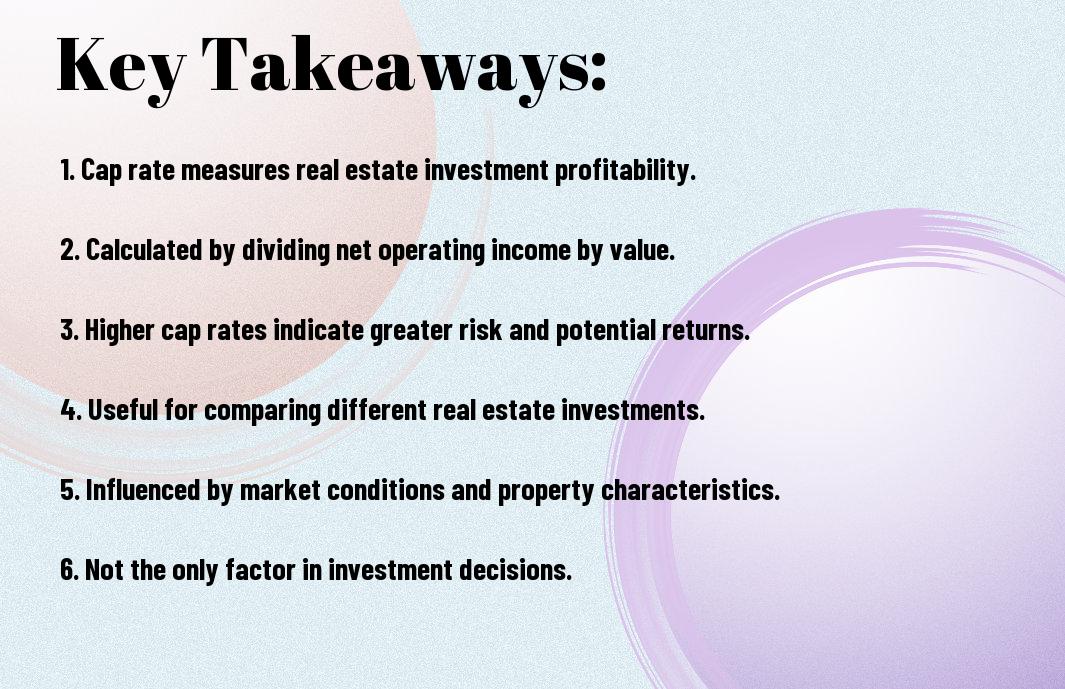 Key Takeaways:

1. Cap rate measures real estate investment profitability.

2. Calculated by dividing net operating income by value.

3. Higher cap rates indicate greater risk and potential returns.

4. Useful for comparing different real estate investments.

5. Influenced by market conditions and property characteristics.

6. Not the only factor in investment decisions.